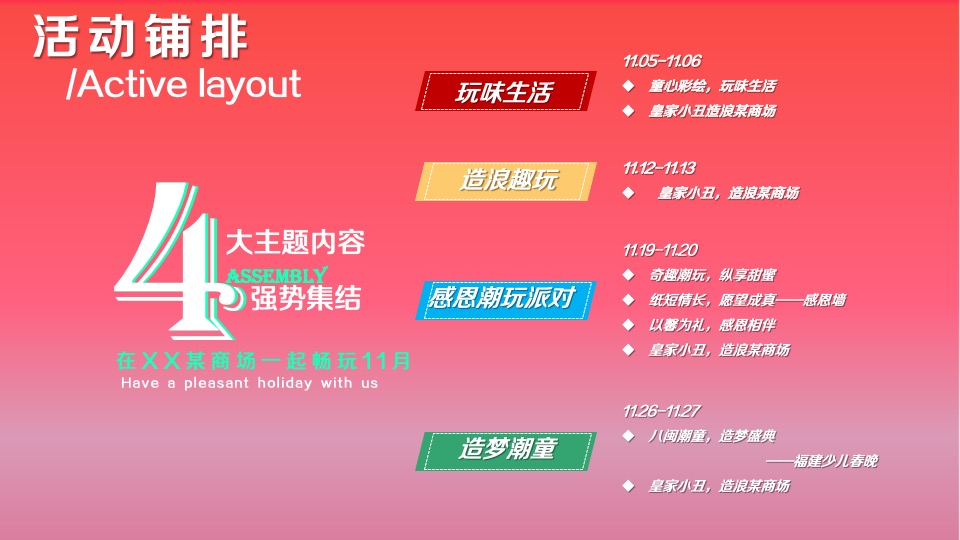 活动铺排
/Active layout

4 大主题内容
ASSEMBLY
强势集结
在XX某商场一起畅玩11月
Have a pleasant holiday with us

玩味生活
11.05-11.06
◆ 童心彩绘，玩味生活
◆ 皇家小丑造浪某商场

造浪趣玩
11.12-11.13
◆ 皇家小丑，造浪某商场

感恩潮玩派对
11.19-11.20
◆ 奇趣潮玩，纵享甜蜜
◆ 纸短情长，愿望成真——感恩墙
◆ 以馨为礼，感恩相伴
◆ 皇家小丑，造浪某商场

造梦潮童
11.26-11.27
◆ 八闽潮童，造梦盛典
——福建少儿春晚
◆ 皇家小丑，造浪某商场